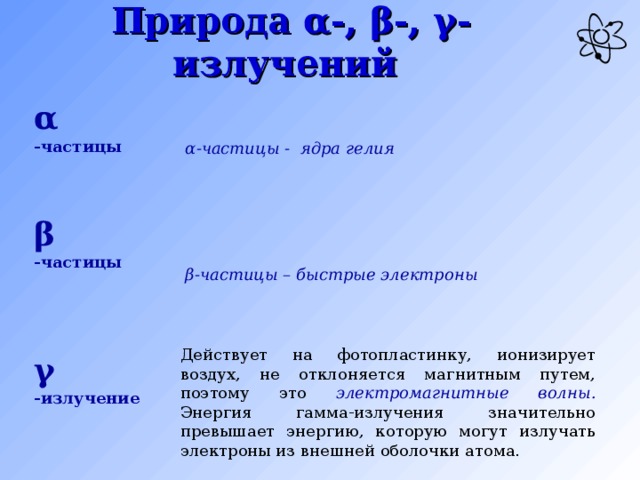 Природа α-, β-, γ-излучений

α
-частицы

α-частицы - ядра гелия

β
-частицы

β-частицы – быстрые электроны

γ
-излучение

Действует на фотопластинку, ионизирует воздух, не отклоняется магнитным путем, поэтому это электромагнитные волны. Энергия гамма-излучения значительно превышает энергию, которую могут излучать электроны из внешней оболочки атома.